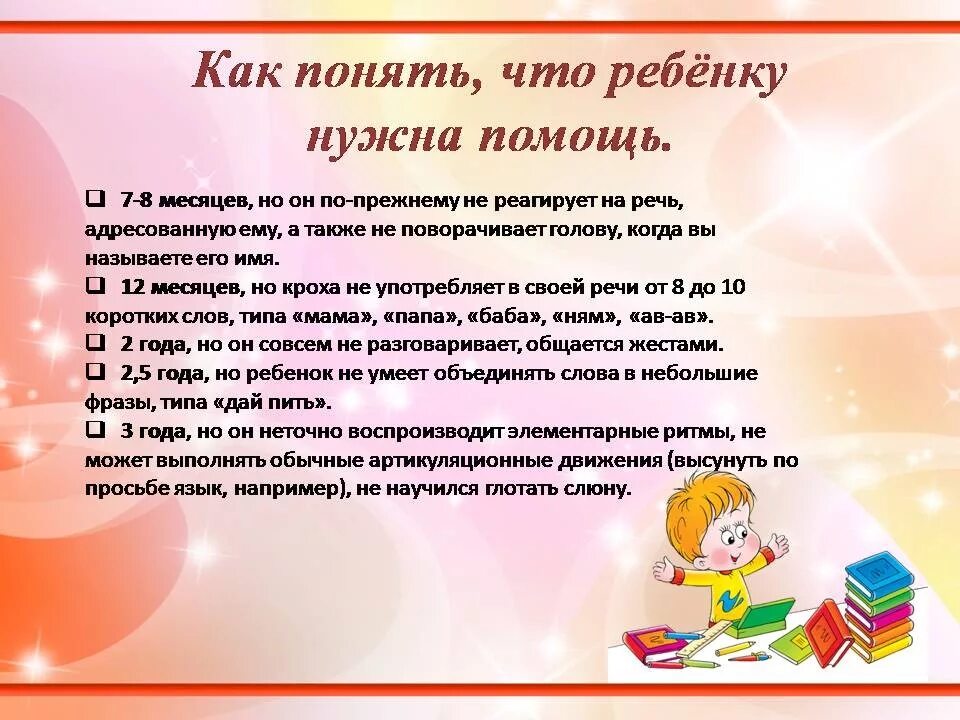 Как понять, что ребёнку нужна помощь.

❑ 7-8 месяцев, но он по-прежнему не реагирует на речь, адресованную ему, а также не поворачивает голову, когда вы называете его имя.
❑ 12 месяцев, но кроха не употребляет в своей речи от 8 до 10 коротких слов, типа «мама», «папа», «баба», «ням», «ав-ав».
❑ 2 года, но он совсем не разговаривает, общается жестами.
❑ 2,5 года, но ребенок не умеет объединять слова в небольшие фразы, типа «дай пить».
❑ 3 года, но он неточно воспроизводит элементарные ритмы, не может выполнять обычные артикуляционные движения (высунуть по просьбе язык, например), не научился глотать слюну.